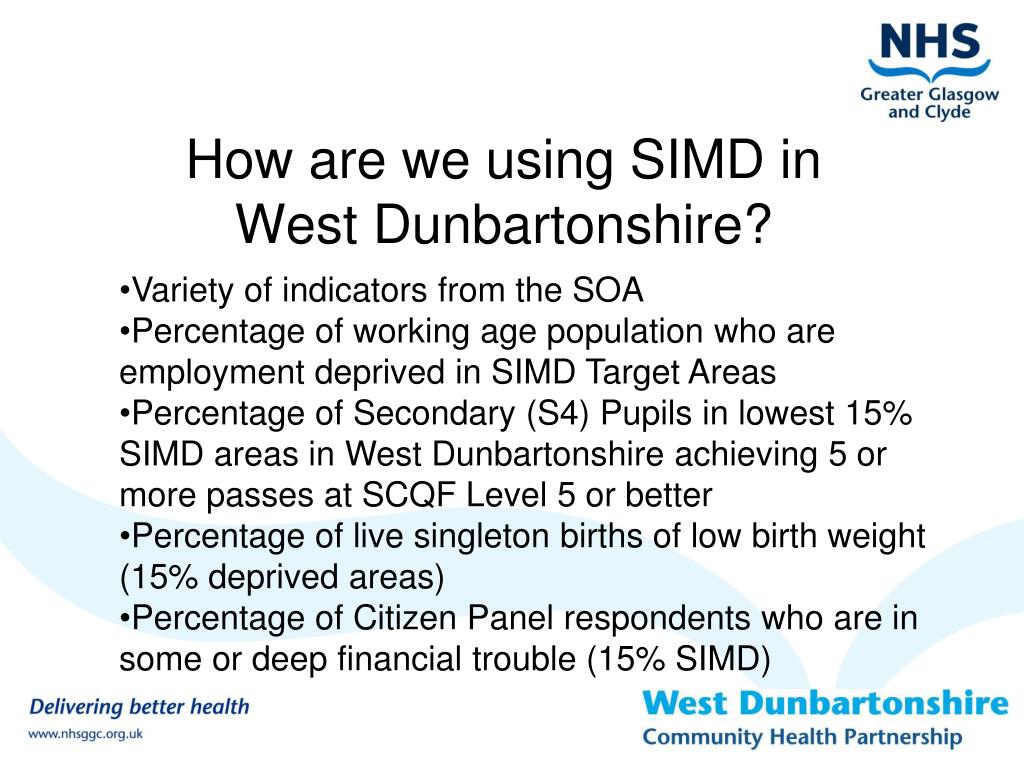 NHS
Greater Glasgow and Clyde

How are we using SIMD in West Dunbartonshire?

•Variety of indicators from the SOA
•Percentage of working age population who are employment deprived in SIMD Target Areas
•Percentage of Secondary (S4) Pupils in lowest 15% SIMD areas in West Dunbartonshire achieving 5 or more passes at SCQF Level 5 or better
•Percentage of live singleton births of low birth weight (15% deprived areas)
•Percentage of Citizen Panel respondents who are in some or deep financial trouble (15% SIMD)

Delivering better health
www.nhsggc.org.uk

West Dunbartonshire
Community Health Partnership